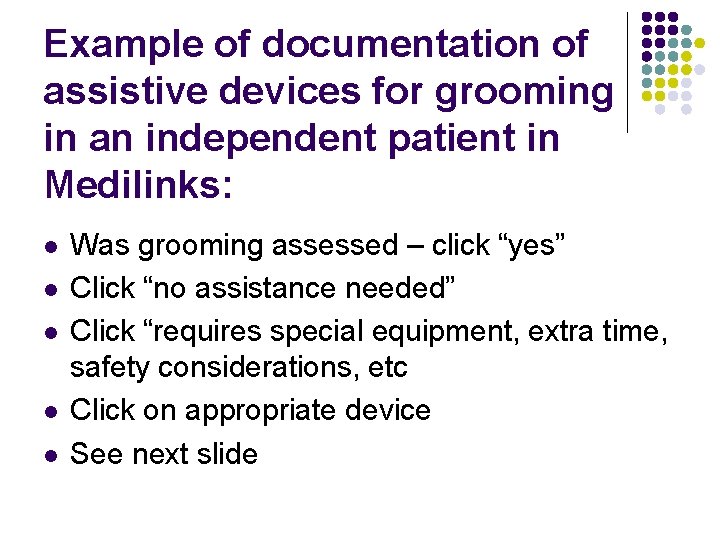 Example of documentation of assistive devices for grooming in an independent patient in Medilinks:

- Was grooming assessed – click “yes”
- Click “no assistance needed”
- Click “requires special equipment, extra time, safety considerations, etc
- Click on appropriate device
- See next slide